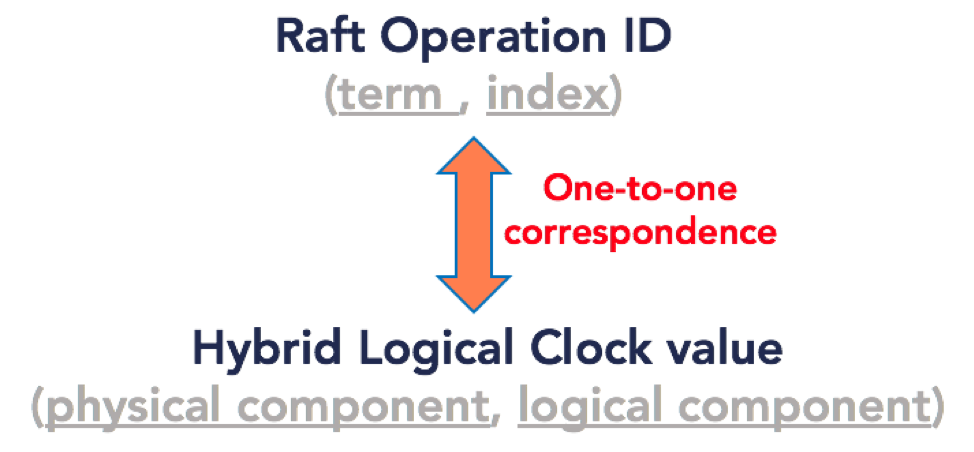 Raft Operation ID
(term , index)

One-to-one correspondence

Hybrid Logical Clock value
(physical component, logical component)